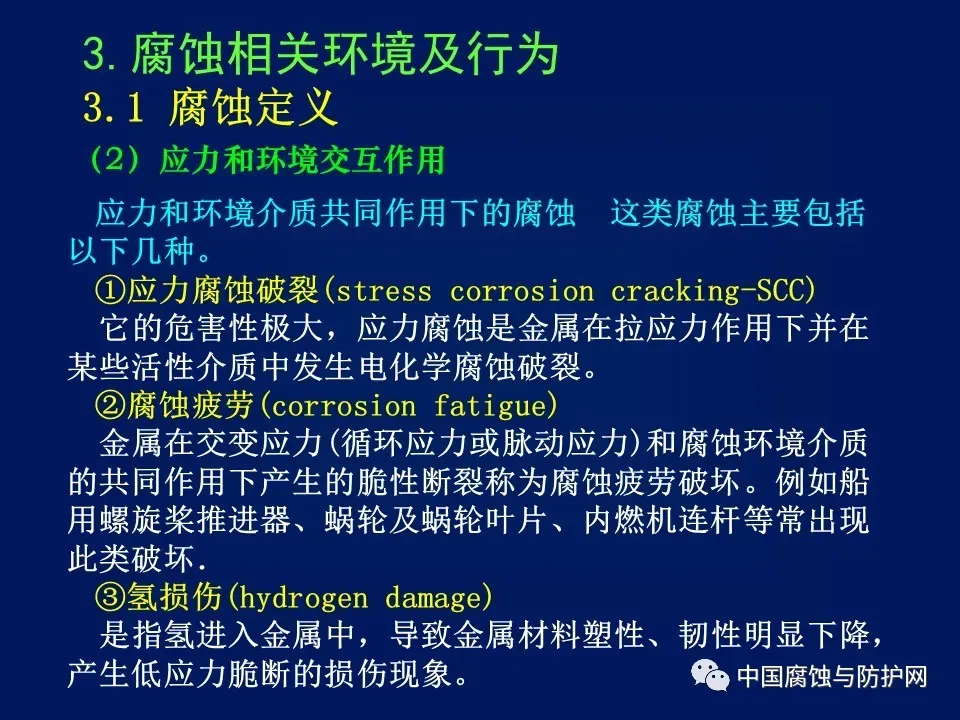 3.腐蚀相关环境及行为
3.1 腐蚀定义
(2) 应力和环境交互作用

应力和环境介质共同作用下的腐蚀 这类腐蚀主要包括以下几种。

①应力腐蚀破裂(stress corrosion cracking-SCC)

它的危害性极大，应力腐蚀是金属在拉应力作用下并在某些活性介质中发生电化学腐蚀破裂。

②腐蚀疲劳(corrosion fatigue)

金属在交变应力(循环应力或脉动应力)和腐蚀环境介质的共同作用下产生的脆性断裂称为腐蚀疲劳破坏。例如船用螺旋桨推进器、蜗轮及蜗轮叶片、内燃机连杆等常出现此类破坏.

③氢损伤(hydrogen damage)

是指氢进入金属中，导致金属材料塑性、韧性明显下降，产生低应力脆断的损伤现象。

中国腐蚀与防护网